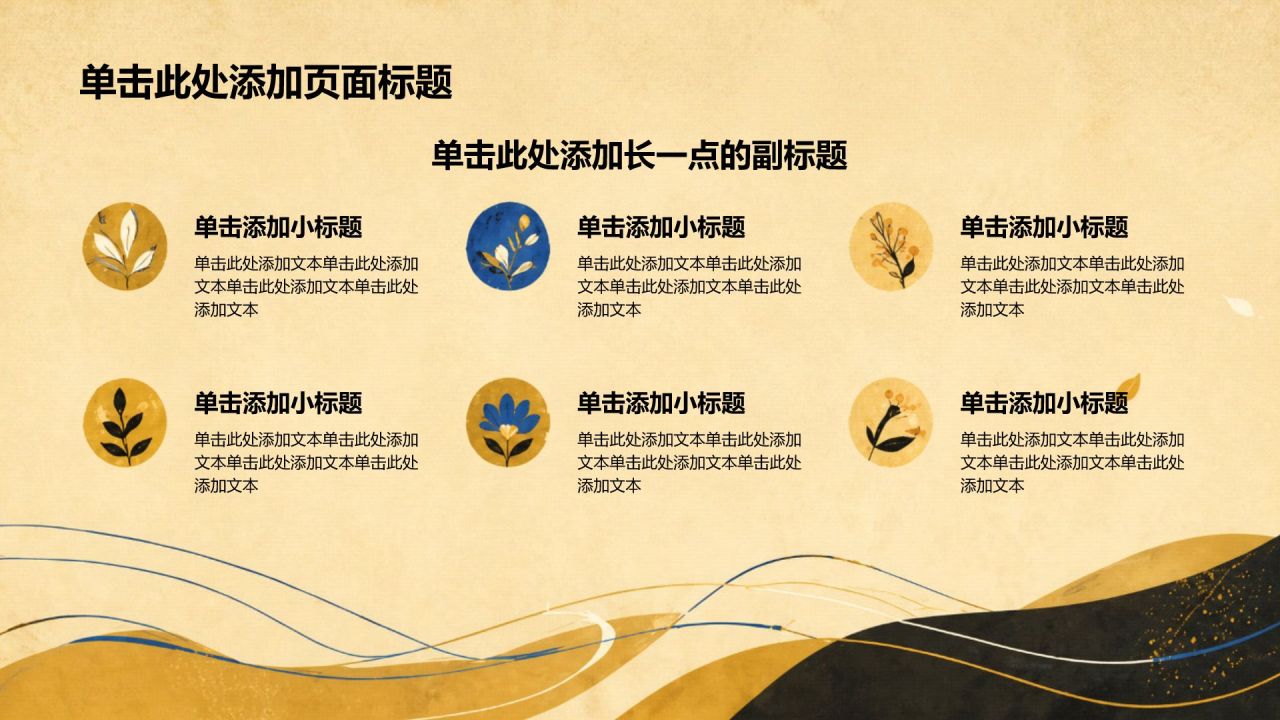 单击此处添加页面标题

单击此处添加长一点的副标题

单击添加小标题
单击此处添加文本单击此处添加文本单击此处添加文本单击此处添加文本

单击添加小标题
单击此处添加文本单击此处添加文本单击此处添加文本单击此处添加文本

单击添加小标题
单击此处添加文本单击此处添加文本单击此处添加文本单击此处添加文本

单击添加小标题
单击此处添加文本单击此处添加文本单击此处添加文本单击此处添加文本

单击添加小标题
单击此处添加文本单击此处添加文本单击此处添加文本单击此处添加文本

单击添加小标题
单击此处添加文本单击此处添加文本单击此处添加文本单击此处添加文本